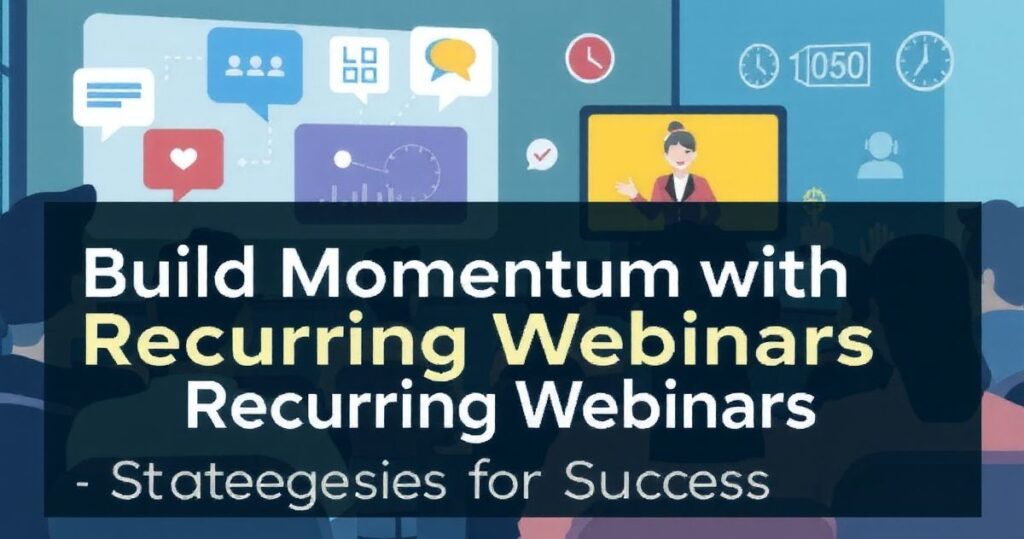 1050

Build Momentum with
Recurring Webinars
Recurring Webinars
- Stateegesies for Success